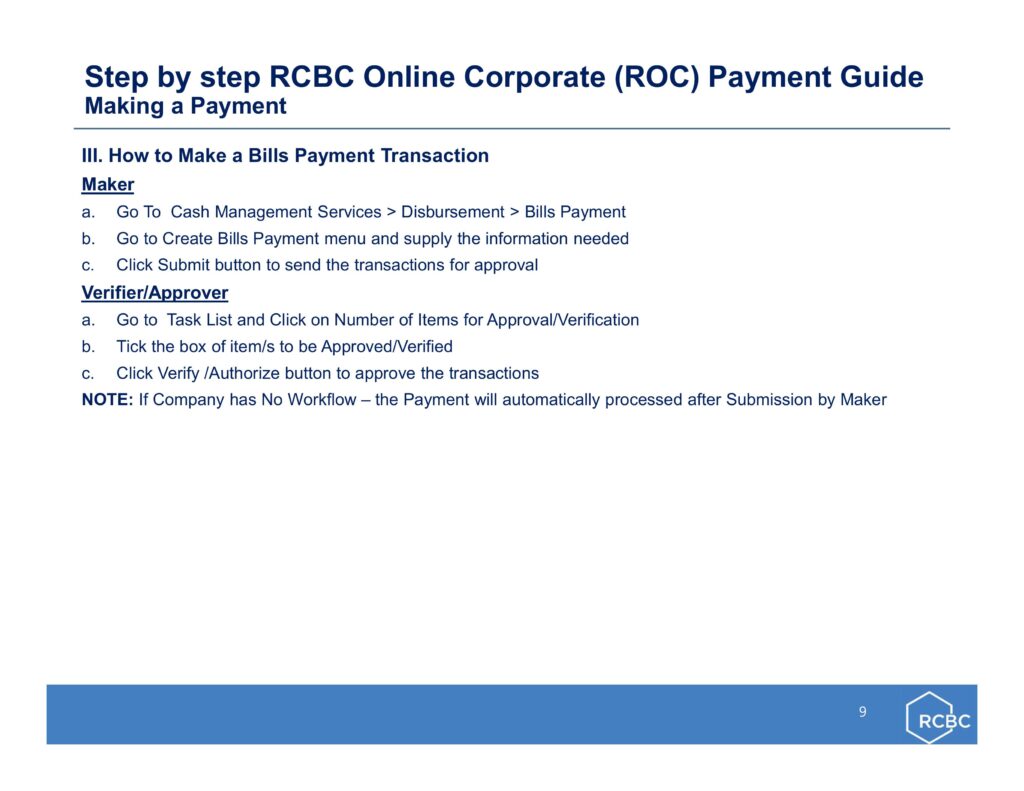 Step by step RCBC Online Corporate (ROC) Payment Guide
Making a Payment

III. How to Make a Bills Payment Transaction

Maker

a. Go To Cash Management Services > Disbursement > Bills Payment
b. Go to Create Bills Payment menu and supply the information needed
c. Click Submit button to send the transactions for approval

Verifier/Approver

a. Go to Task List and Click on Number of Items for Approval/Verification
b. Tick the box of item/s to be Approved/Verified
c. Click Verify /Authorize button to approve the transactions

NOTE: If Company has No Workflow – the Payment will automatically processed after Submission by Maker

9

RCBC